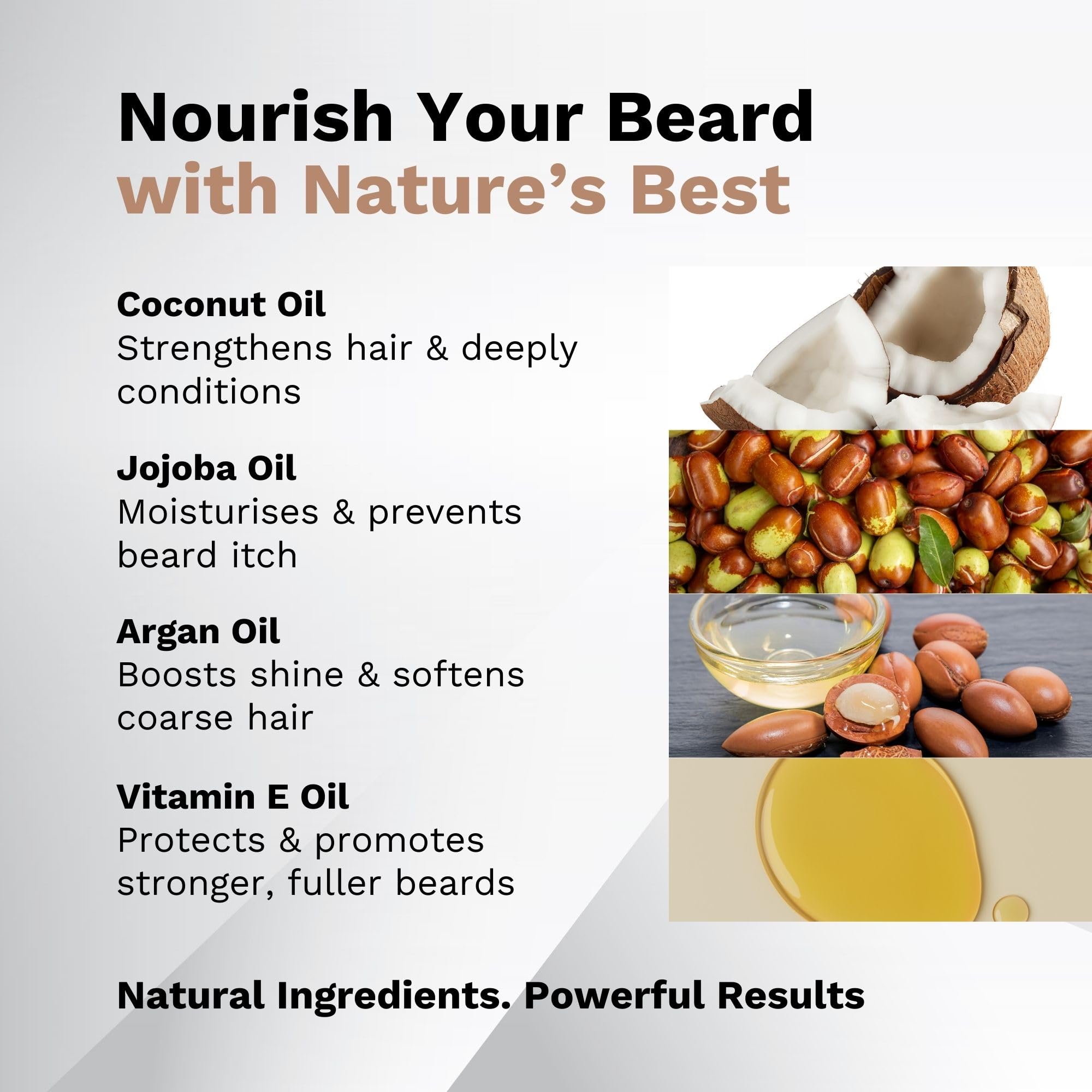 Nourish Your Beard
with Nature's Best

Coconut Oil
Strengthens hair & deeply conditions

Jojoba Oil
Moisturises & prevents beard itch

Argan Oil
Boosts shine & softens coarse hair

Vitamin E Oil
Protects & promotes stronger, fuller beards

Natural Ingredients. Powerful Results